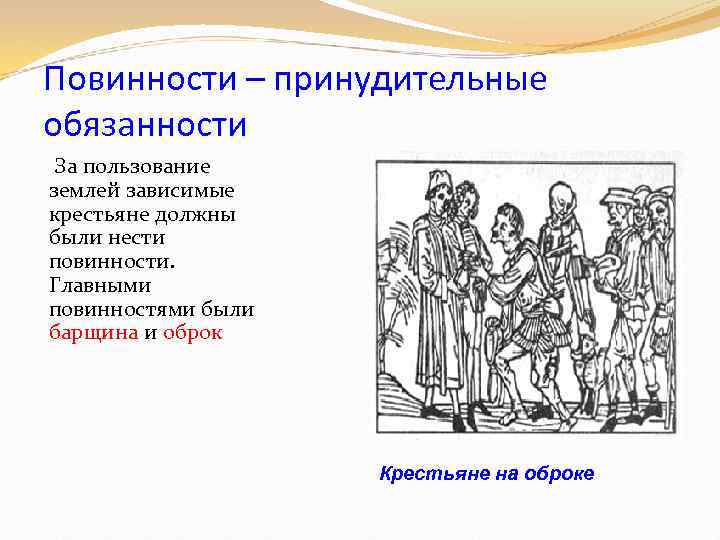 Повинности – принудительные обязанности

За пользование землей зависимые крестьяне должны были нести повинности. Главными повинностями были барщина и оброк

Крестьяне на оброке